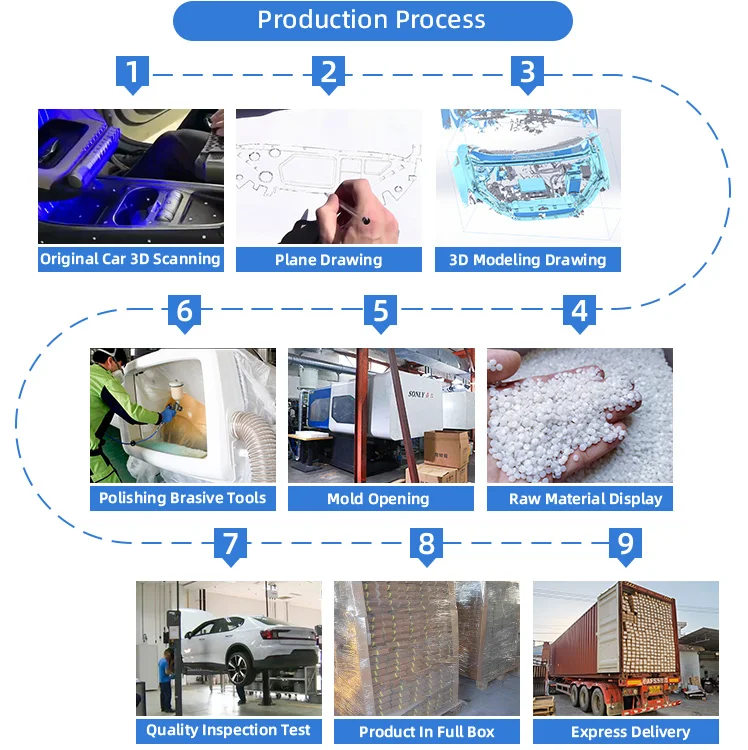 Production Process

1
Original Car 3D Scanning

2
Plane Drawing

3
3D Modeling Drawing

6
Polishing Brasive Tools

5
SONLY
Mold Opening

4
Raw Material Display

7
Quality Inspection Test

8
Product In Full Box

9
Express Delivery